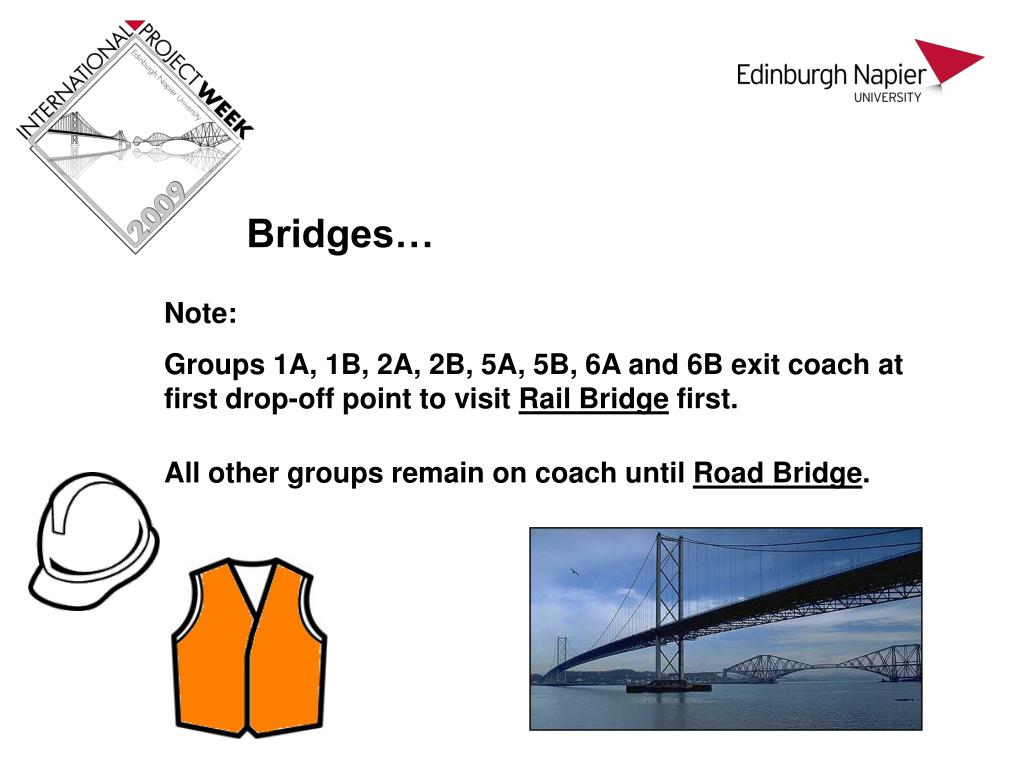 INTERNATIONAL PROJECT WEEK
Edinburgh Napier University
2009

Edinburgh Napier
UNIVERSITY

Bridges…

Note:

Groups 1A, 1B, 2A, 2B, 5A, 5B, 6A and 6B exit coach at first drop-off point to visit Rail Bridge first.

All other groups remain on coach until Road Bridge.